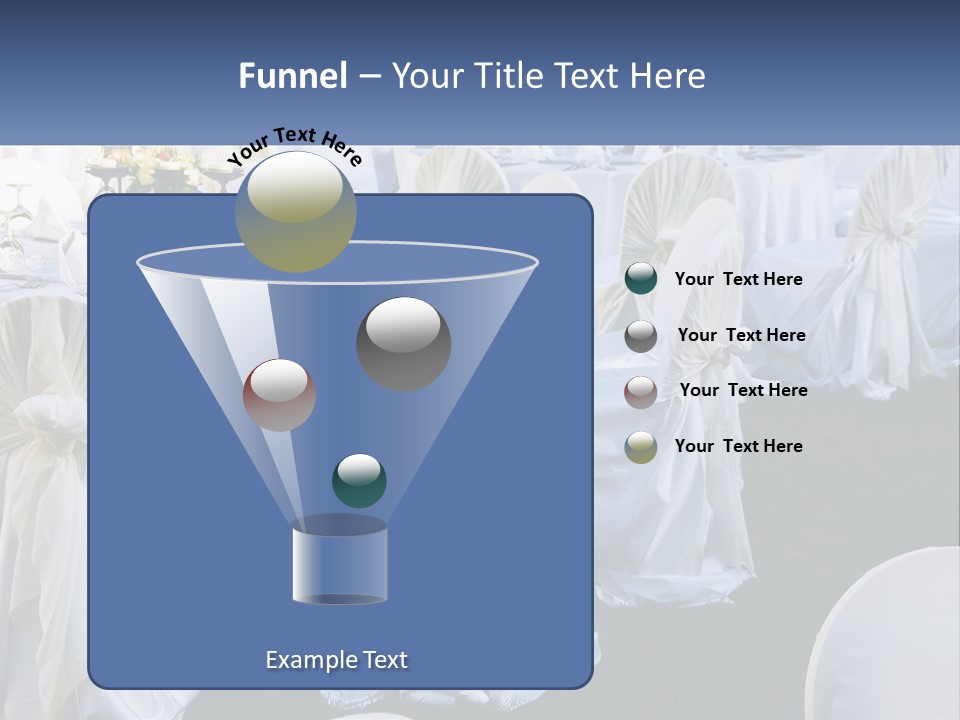 Funnel – Your Title Text Here

Your Text Here

Your Text Here

Your Text Here

Your Text Here

Your Text Here

Example Text